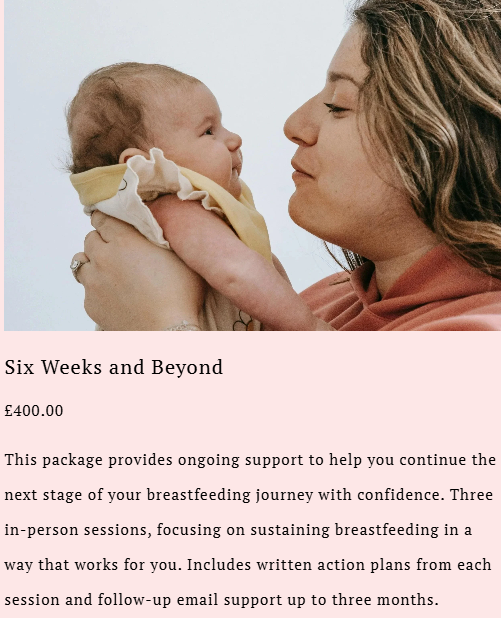 Six Weeks and Beyond

£400.00

This package provides ongoing support to help you continue the next stage of your breastfeeding journey with confidence. Three in-person sessions, focusing on sustaining breastfeeding in a way that works for you. Includes written action plans from each session and follow-up email support up to three months.